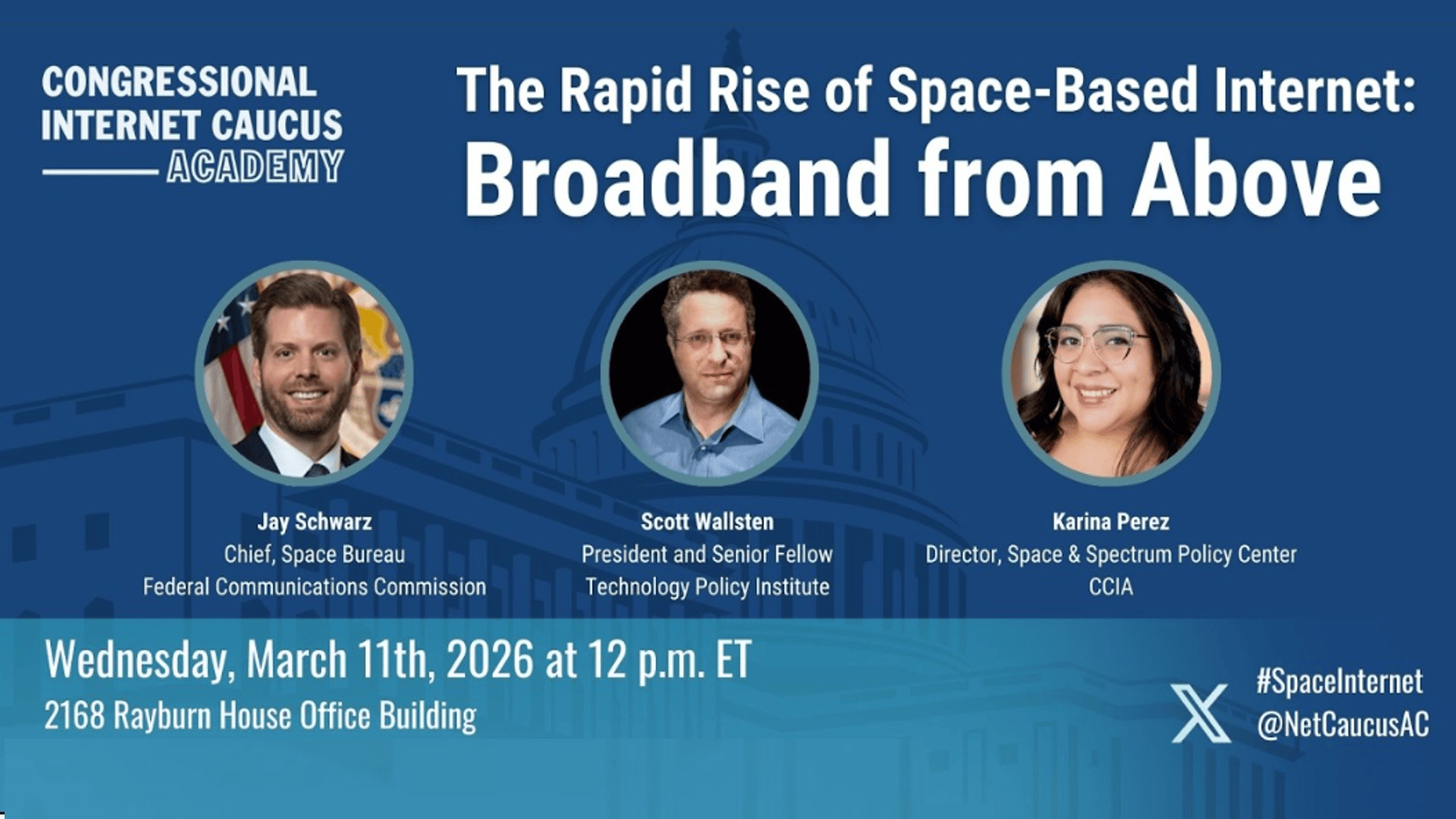 CONGRESSIONAL INTERNET CAUCUS ACADEMY

The Rapid Rise of Space-Based Internet: Broadband from Above

Jay Schwarz
Chief, Space Bureau
Federal Communications Commission

Scott Wallsten
President and Senior Fellow
Technology Policy Institute

Karina Perez
Director, Space & Spectrum Policy Center
CCIA

Wednesday, March 11th, 2026 at 12 p.m. ET
2168 Rayburn House Office Building

#SpaceInternet
@NetCaucusAC